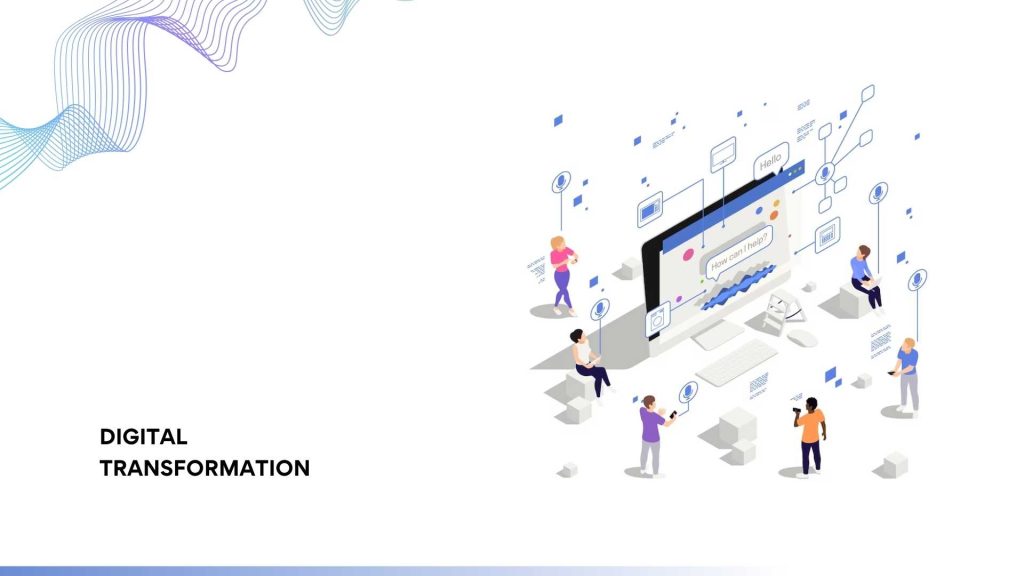 Hello

How can I help?

DIGITAL TRANSFORMATION